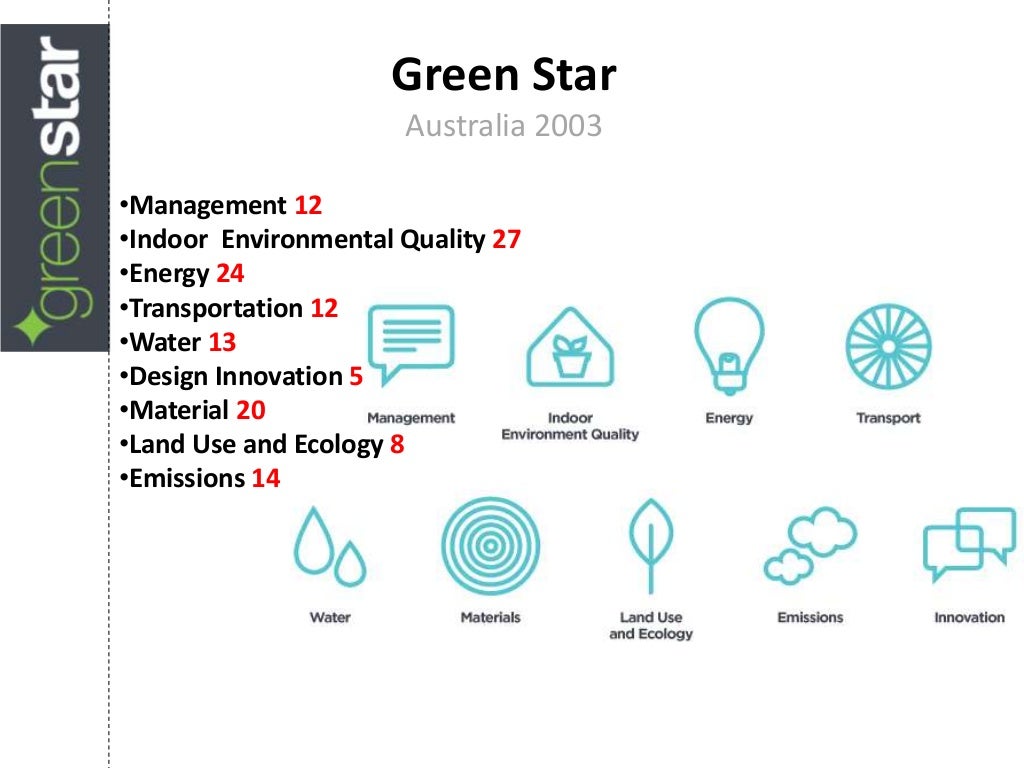 greenstar

Green Star
Australia 2003

•Management 12
•Indoor Environmental Quality 27
•Energy 24
•Transportation 12
•Water 13
•Design Innovation 5
•Material 20
•Land Use and Ecology 8
•Emissions 14

Management
Indoor Environment Quality
Energy
Transport
Water
Materials
Land Use and Ecology
Emissions
Innovation